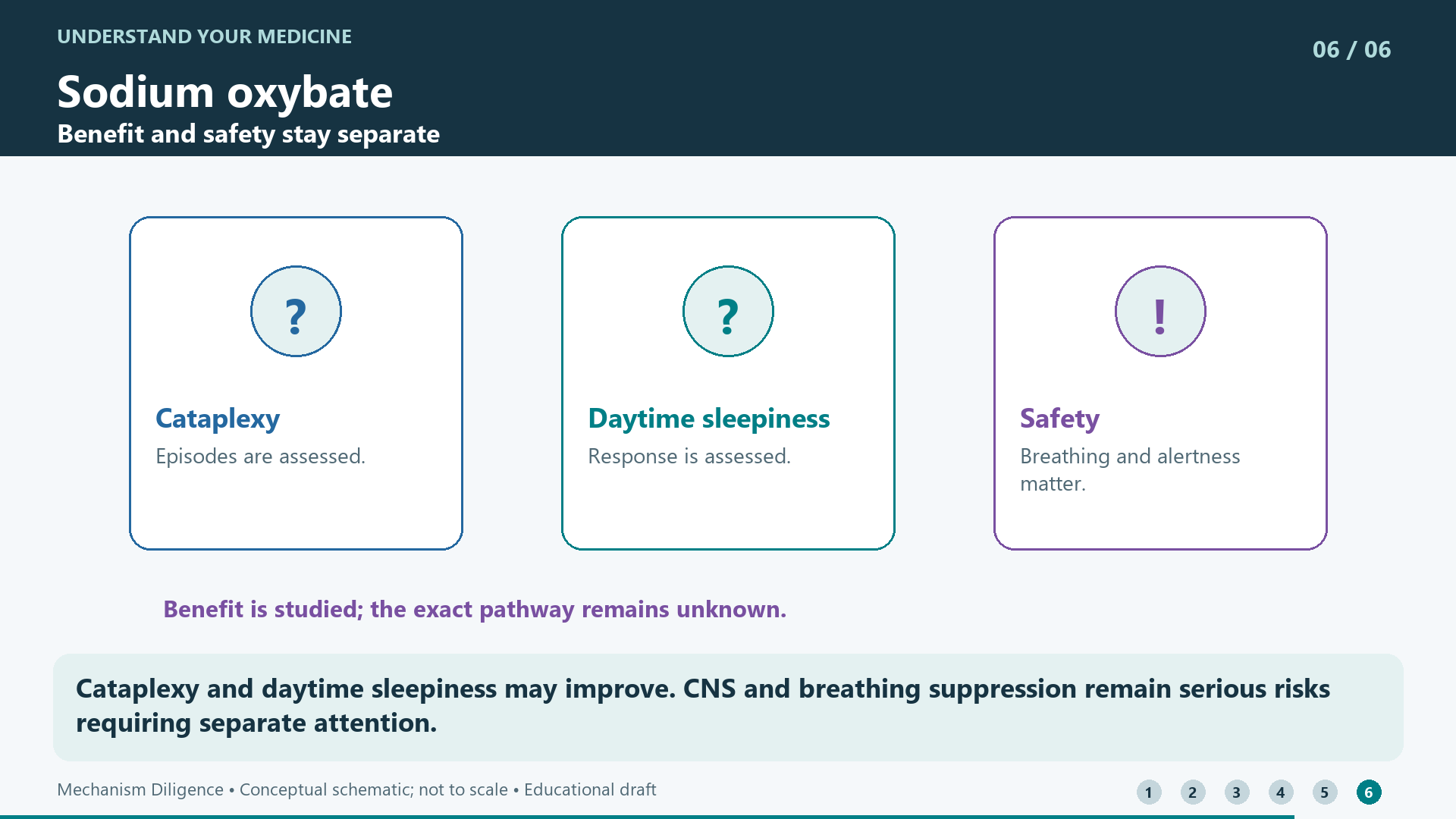 UNDERSTAND YOUR MEDICINE

06 / 06

Sodium oxybate

Benefit and safety stay separate

?

Cataplexy

Episodes are assessed.

?

Daytime sleepiness

Response is assessed.

!

Safety

Breathing and alertness matter.

Benefit is studied; the exact pathway remains unknown.

Cataplexy and daytime sleepiness may improve. CNS and breathing suppression remain serious risks requiring separate attention.

Mechanism Diligence • Conceptual schematic; not to scale • Educational draft

1 2 3 4 5 6